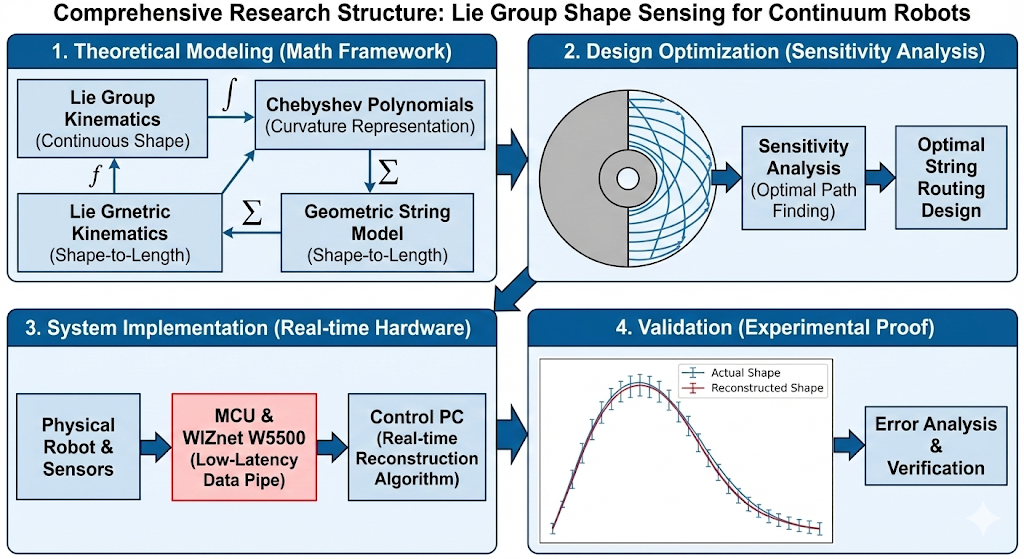 Comprehensive Research Structure: Lie Group Shape Sensing for Continuum Robots

1. Theoretical Modeling (Math Framework)

Lie Group Kinematics (Continuous Shape)

$\int$

Chebyshev Polynomials (Curvature Representation)

$f$

$\Sigma$

Lie Grnetric Kinematics (Shape-to-Length)

$\Sigma$

Geometric String Model (Shape-to-Length)

2. Design Optimization (Sensitivity Analysis)

Sensitivity Analysis (Optimal Path Finding)

Optimal String Routing Design

3. System Implementation (Real-time Hardware)

Physical Robot & Sensors

MCU & WIZnet W5500 (Low-Latency Data Pipe)

Control PC (Real-time Reconstruction Algorithm)

4. Validation (Experimental Proof)

Actual Shape
Reconstructed Shape

Error Analysis & Verification